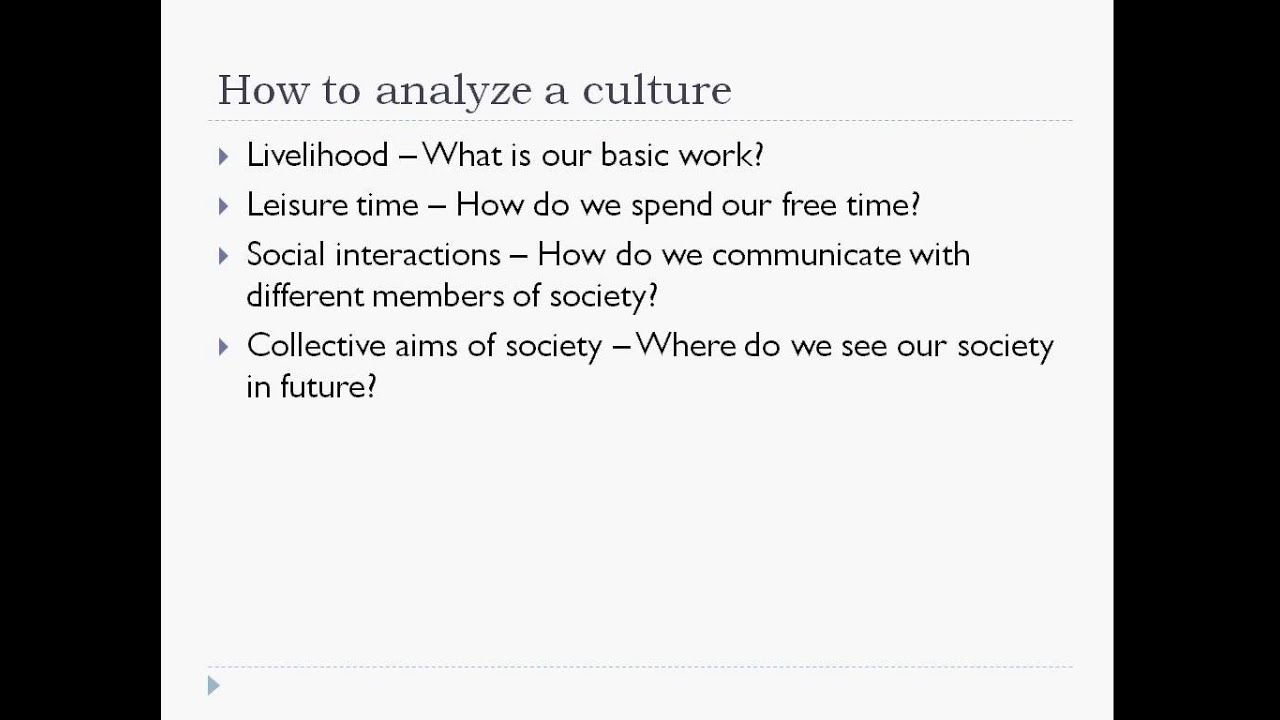 How to analyze a culture

Livelihood – What is our basic work?

Leisure time – How do we spend our free time?

Social interactions – How do we communicate with different members of society?

Collective aims of society – Where do we see our society in future?